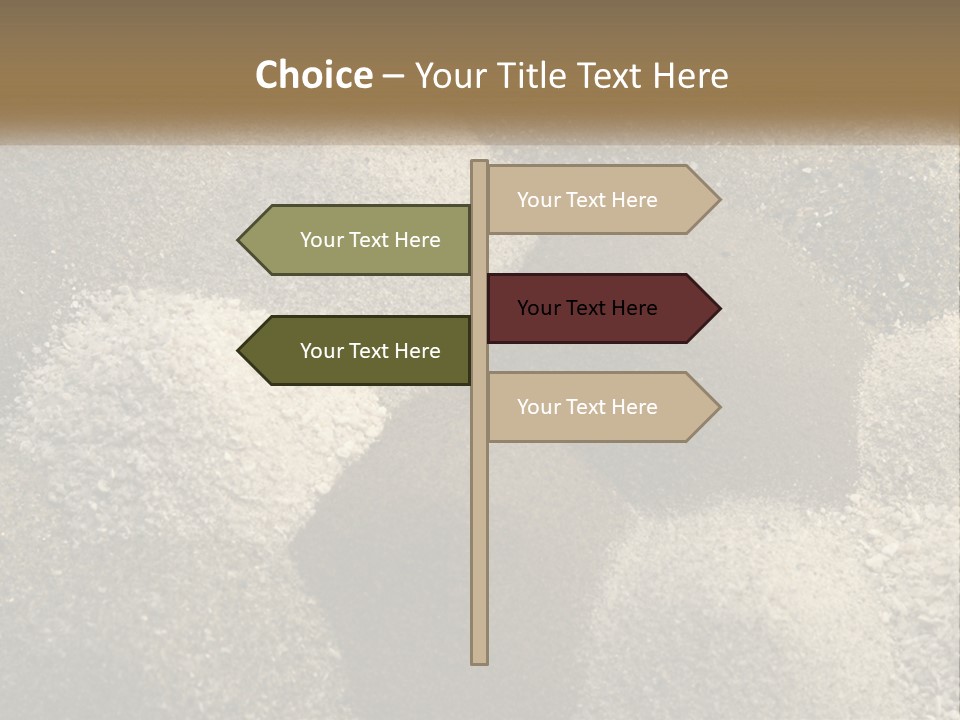 Choice – Your Title Text Here

Your Text Here

Your Text Here

Your Text Here

Your Text Here

Your Text Here